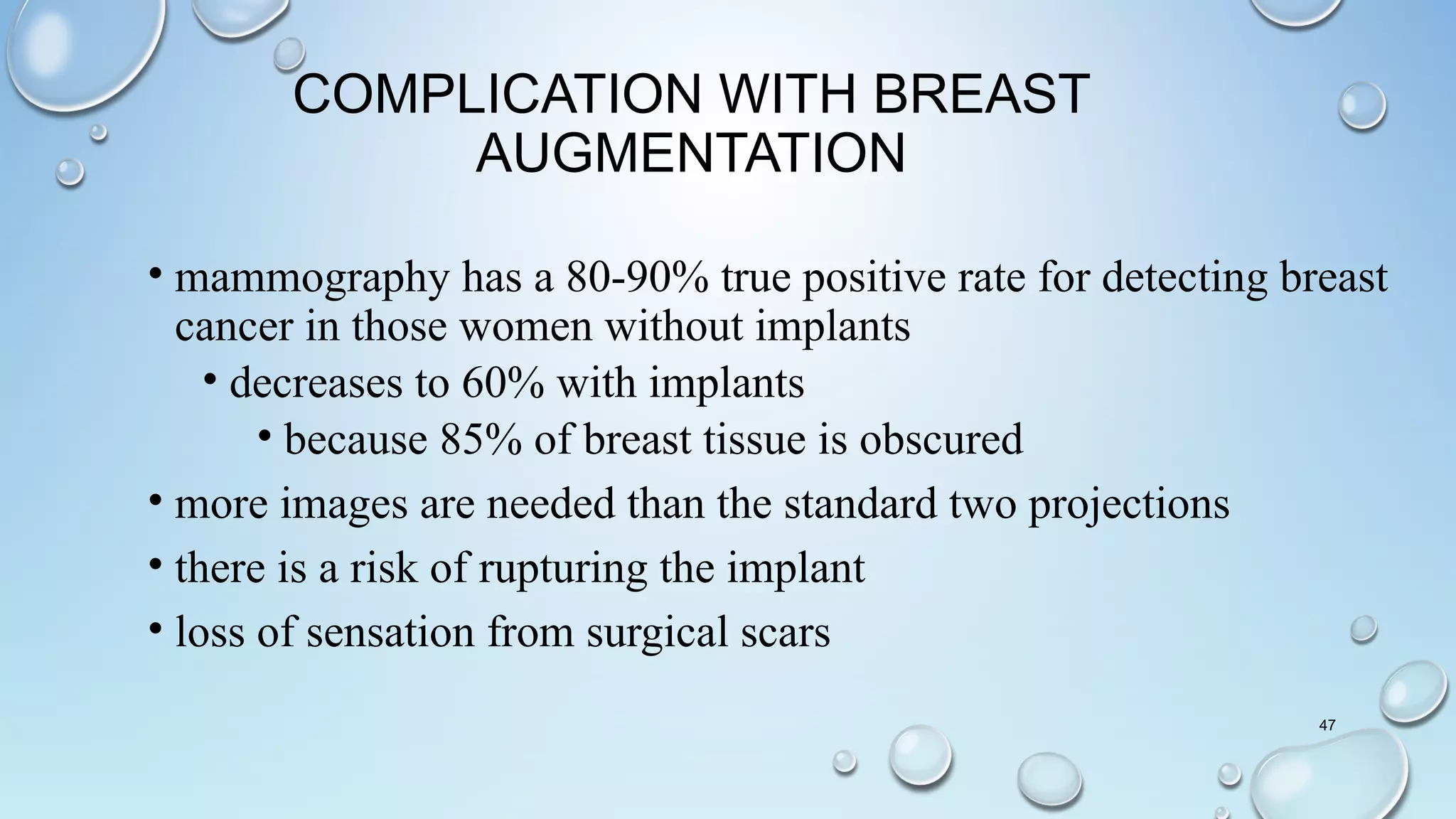 COMPLICATION WITH BREAST AUGMENTATION

• mammography has a 80-90% true positive rate for detecting breast cancer in those women without implants
  • decreases to 60% with implants
    • because 85% of breast tissue is obscured
• more images are needed than the standard two projections
• there is a risk of rupturing the implant
• loss of sensation from surgical scars

47